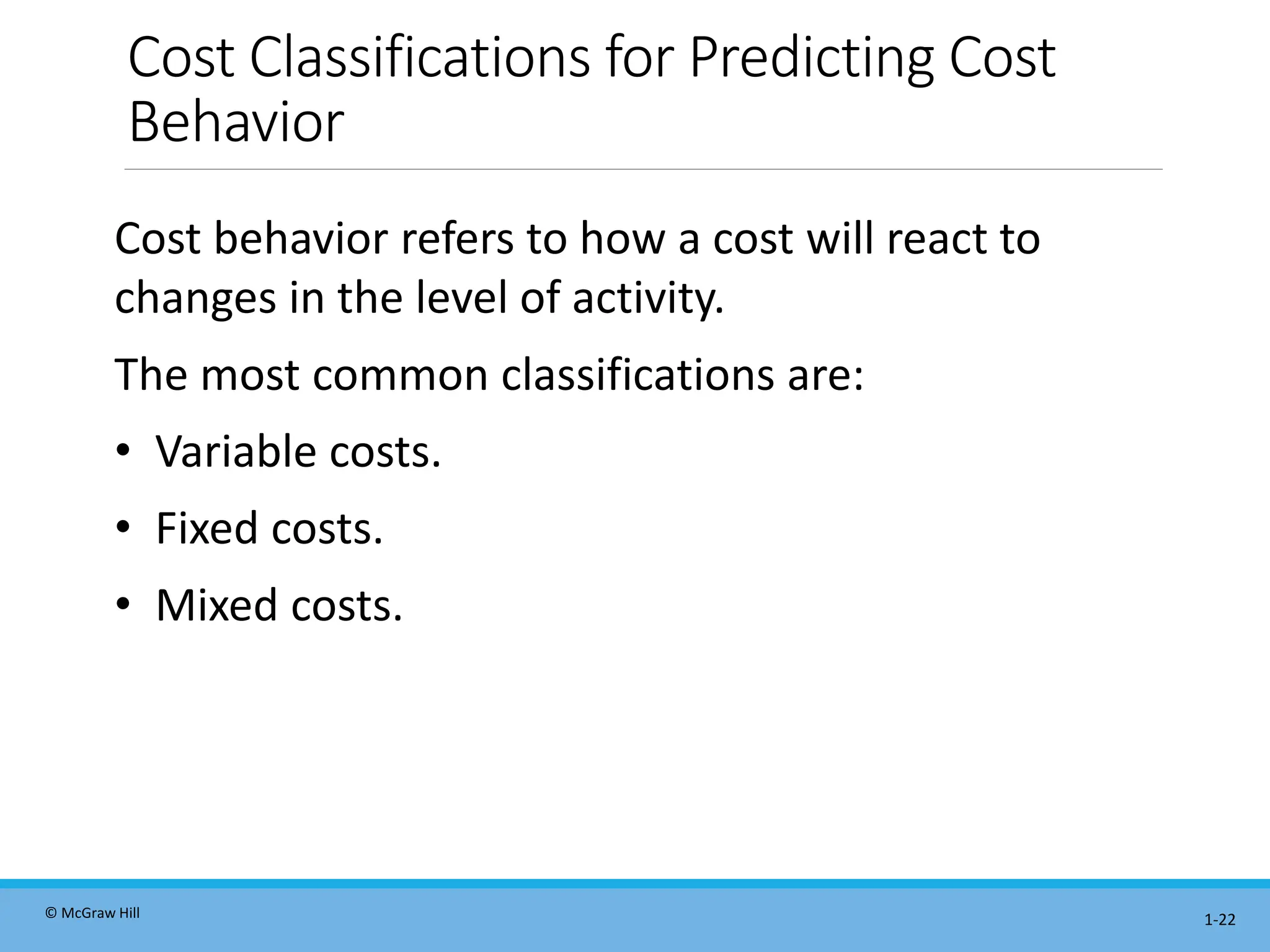 Cost Classifications for Predicting Cost Behavior

Cost behavior refers to how a cost will react to changes in the level of activity.

The most common classifications are:

• Variable costs.

• Fixed costs.

• Mixed costs.

© McGraw Hill

1-22